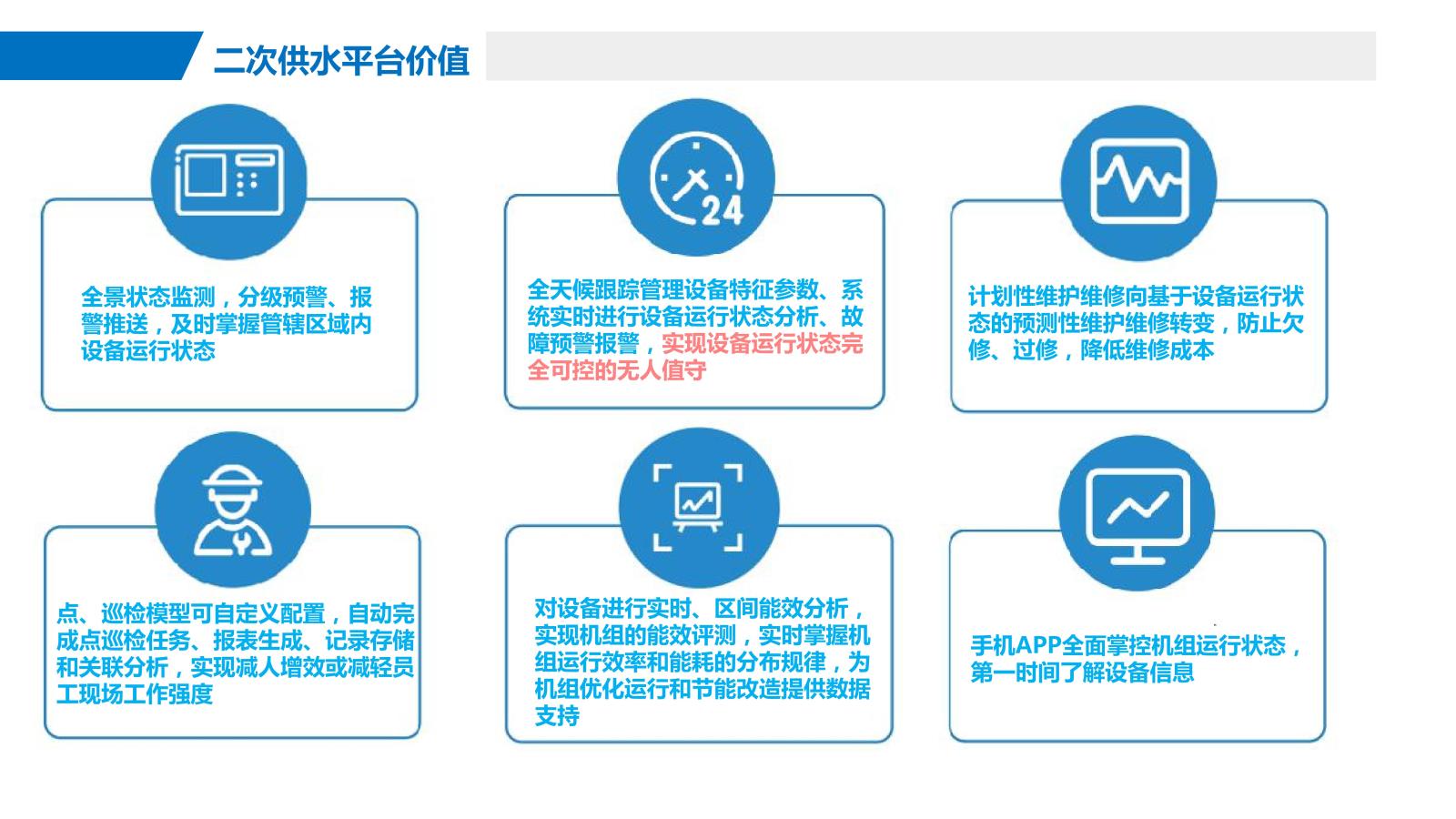 二次供水平台价值

24

全景状态监测，分级预警、报警推送，及时掌握管辖区域内设备运行状态

全天候跟踪管理设备特征参数、系统实时进行设备运行状态分析、故障预警报警，实现设备运行状态完全可控的无人值守

计划性维护维修向基于设备运行状态的预测性维护维修转变，防止欠修、过修，降低维修成本

点、巡检模型可自定义配置，自动完成点巡检任务、报表生成、记录存储和关联分析，实现减人增效或减轻员工现场工作强度

对设备进行实时、区间能效分析，实现机组的能效评测，实时掌握机组运行效率和能耗的分布规律，为机组优化运行和节能改造提供数据支持

手机APP全面掌控机组运行状态，第一时间了解设备信息